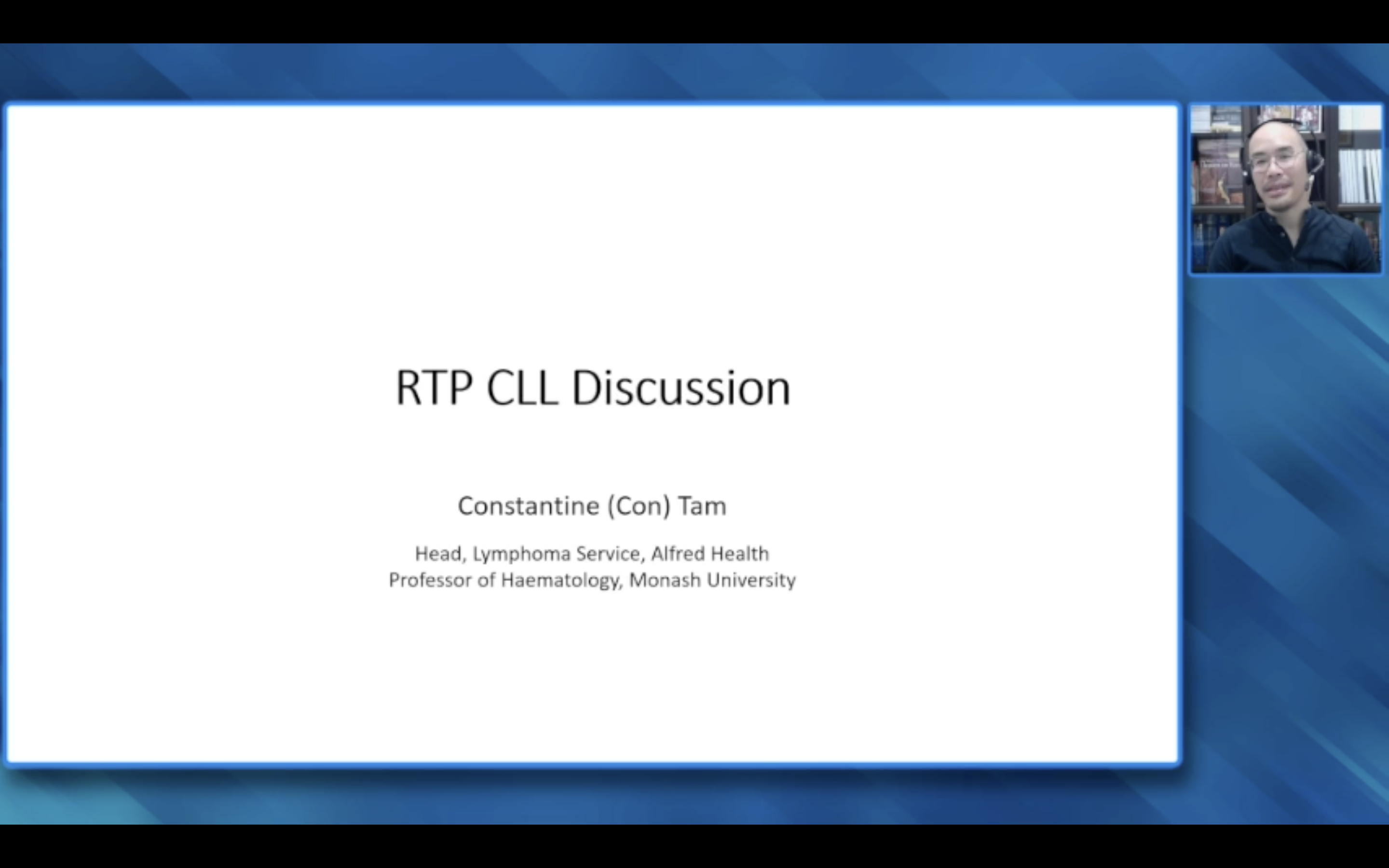 RTP CLL Discussion

Constantine (Con) Tam

Head, Lymphoma Service, Alfred Health
Professor of Haematology, Monash University